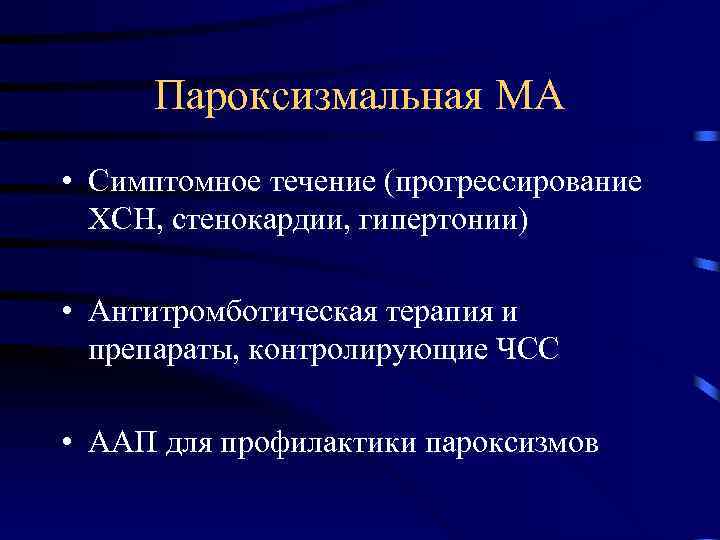 Пароксизмальная МА

• Симптомное течение (прогрессирование ХСН, стенокардии, гипертонии)

• Антитромботическая терапия и препараты, контролирующие ЧСС

• ААП для профилактики пароксизмов